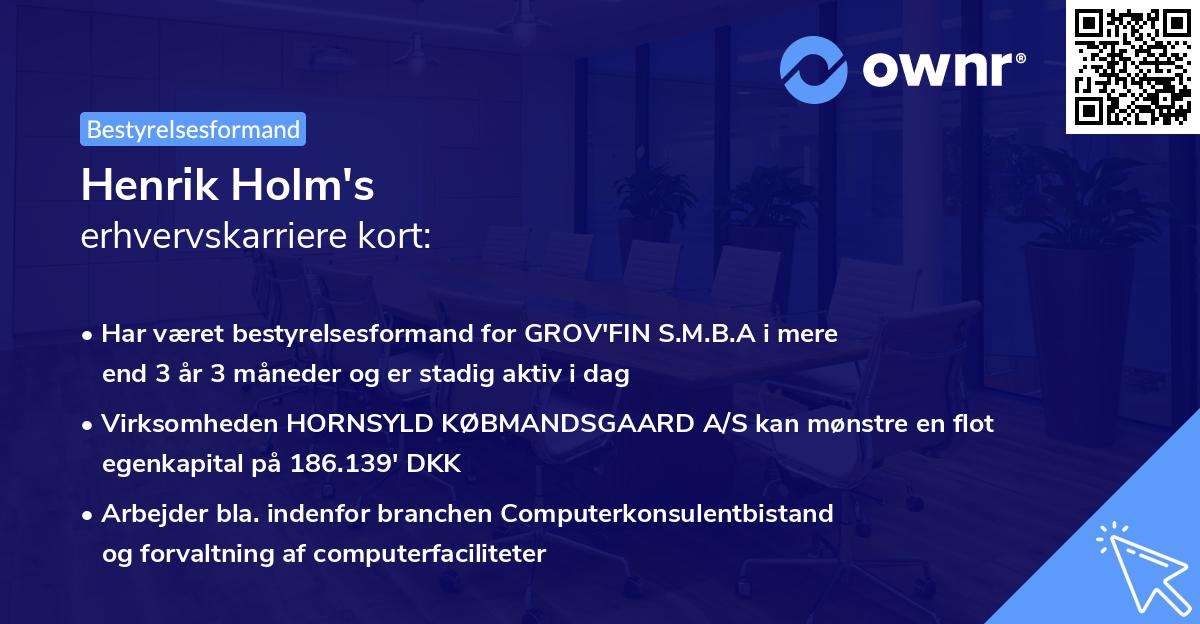 ownr®

Bestyrelsesformand

Henrik Holm's
erhvervskarriere kort:

• Har været bestyrelsesformand for GROV'FIN S.M.B.A i mere end 3 år 3 måneder og er stadig aktiv i dag

• Virksomheden HORNSYLD KØBMANDSGAARD A/S kan mønstre en flot egenkapital på 186.139' DKK

• Arbejder bla. indenfor branchen Computerkonsulentbistand og forvaltning af computerfaciliteter